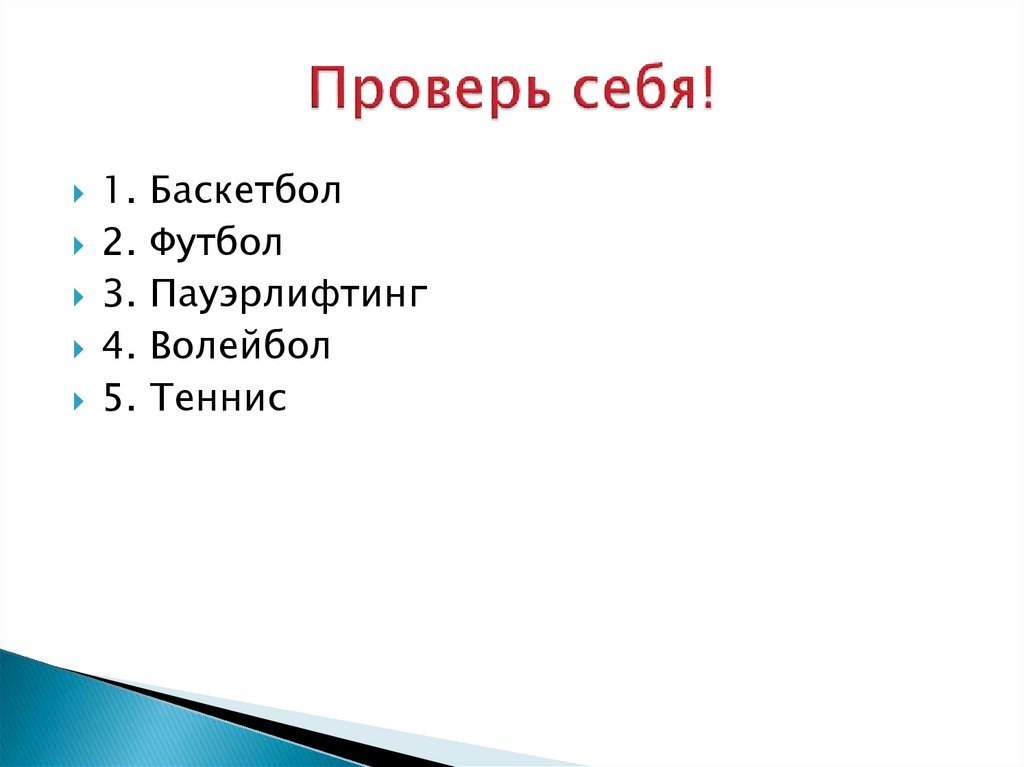 Проверь себя!

1. Баскетбол
2. Футбол
3. Пауэрлифтинг
4. Волейбол
5. Теннис